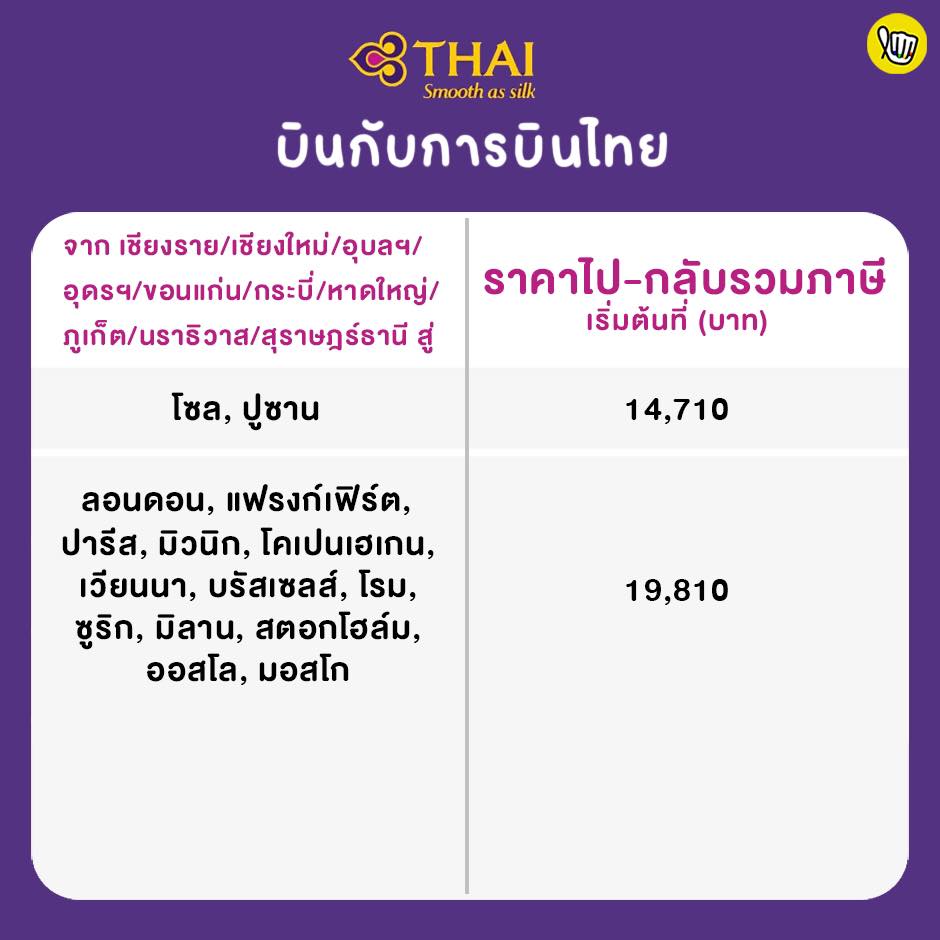 THAI
Smooth as silk

บินกับการบินไทย

| จาก เชียงราย/เชียงใหม่/อุบลฯ/อุดรฯ/ขอนแก่น/กระบี่/หาดใหญ่/ภูเก็ต/นราธิวาส/สุราษฎร์ธานี สู่ | ราคาไป-กลับรวมภาษี เริ่มต้นที่ (บาท) |
|---|---|
| โซล, ปูซาน | 14,710 |
| ลอนดอน, แฟรงก์เฟิร์ต, ปารีส, มิวนิก, โคเปนเฮเกน, เวียนนา, บรัสเซลส์, โรม, ซูริก, มิลาน, สตอกโฮล์ม, ออสโล, มอสโก | 19,810 |